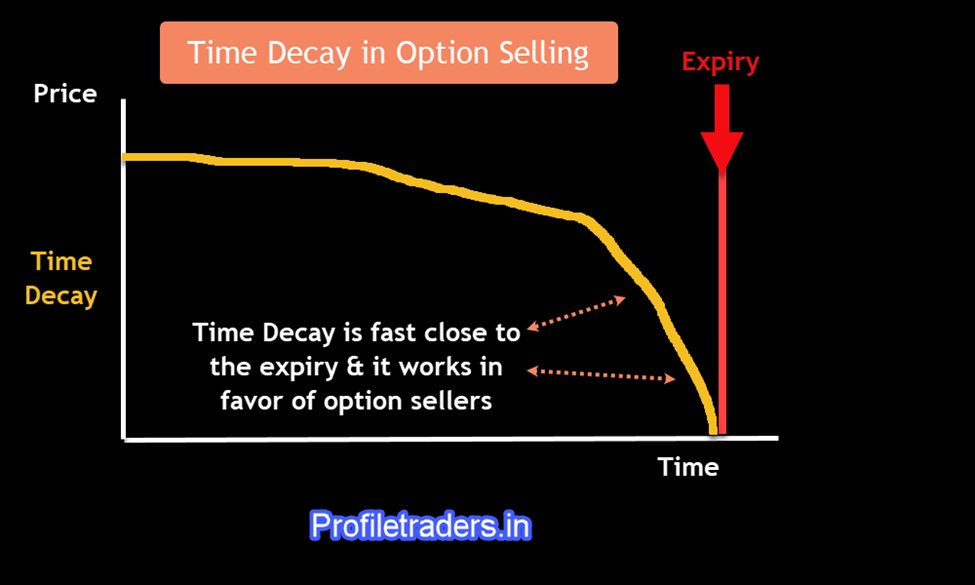 Time Decay in Option Selling

Expiry

Price

Time Decay

Time Decay is fast close to the expiry & it works in favor of option sellers

Time

Profiletraders.in